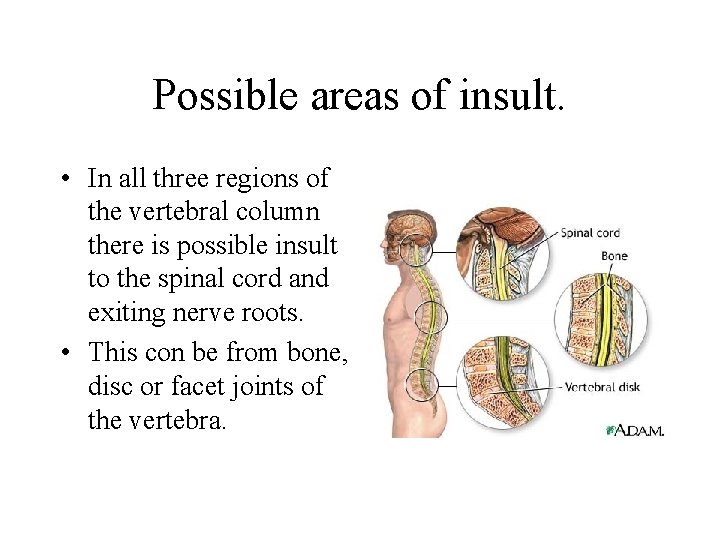 Possible areas of insult.

• In all three regions of the vertebral column there is possible insult to the spinal cord and exiting nerve roots.

• This con be from bone, disc or facet joints of the vertebra.

Spinal cord

Bone

Vertebral disk

A.D.A.M.